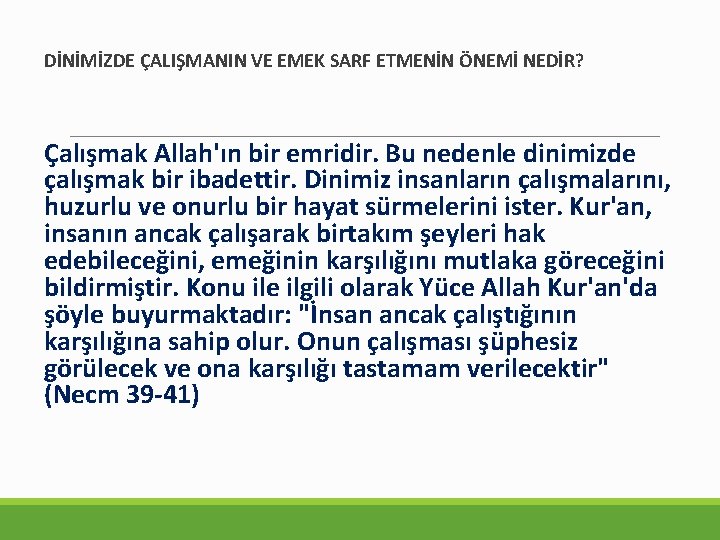 DİNİMİZDE ÇALIŞMANIN VE EMEK SARF ETMENİN ÖNEMİ NEDİR?

Çalışmak Allah'ın bir emridir. Bu nedenle dinimizde çalışmak bir ibadettir. Dinimiz insanların çalışmalarını, huzurlu ve onurlu bir hayat sürmelerini ister. Kur'an, insanın ancak çalışarak birtakım şeyleri hak edebileceğini, emeğinin karşılığını mutlaka göreceğini bildirmiştir. Konu ile ilgili olarak Yüce Allah Kur'an'da şöyle buyurmaktadır: "İnsan ancak çalıştığının karşılığına sahip olur. Onun çalışması şüphesiz görülecek ve ona karşılığı tastamam verilecektir" (Necm 39-41)